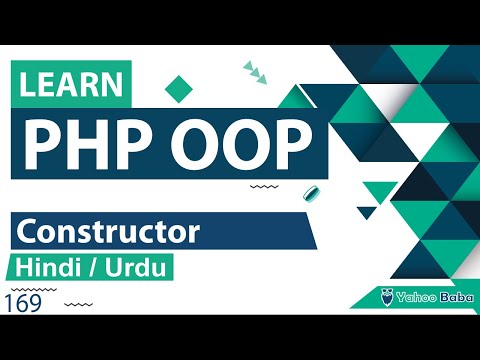 LEARN
PHP OOP
Constructor
Hindi / Urdu
169
Yahoo Baba